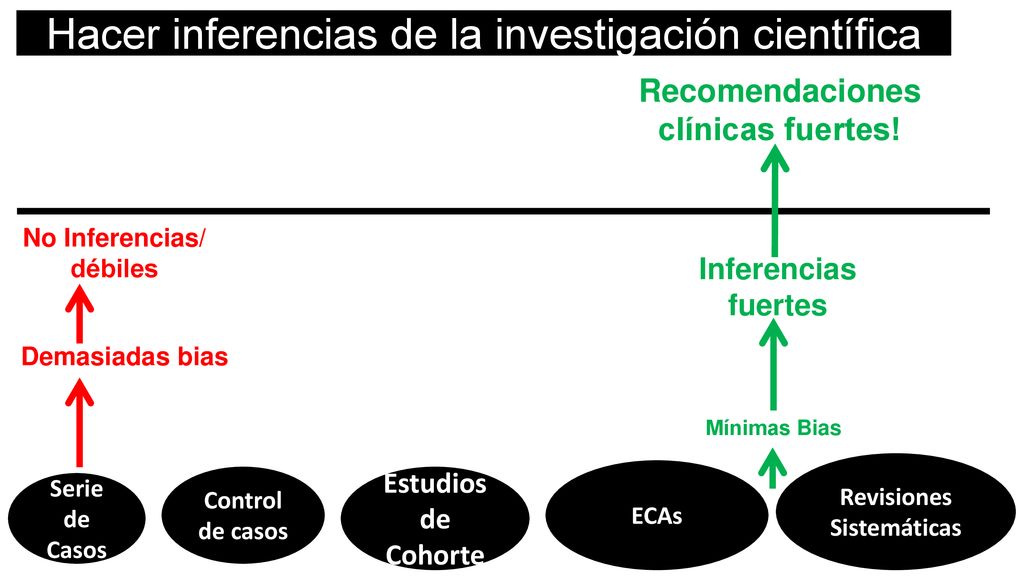 Hacer inferencias de la investigación científica

Recomendaciones clínicas fuertes!

No Inferencias/ débiles

Demasiadas bias

Inferencias fuertes

Mínimas Bias

Serie de Casos

Control de casos

Estudios de Cohorte

ECAs

Revisiones Sistemáticas